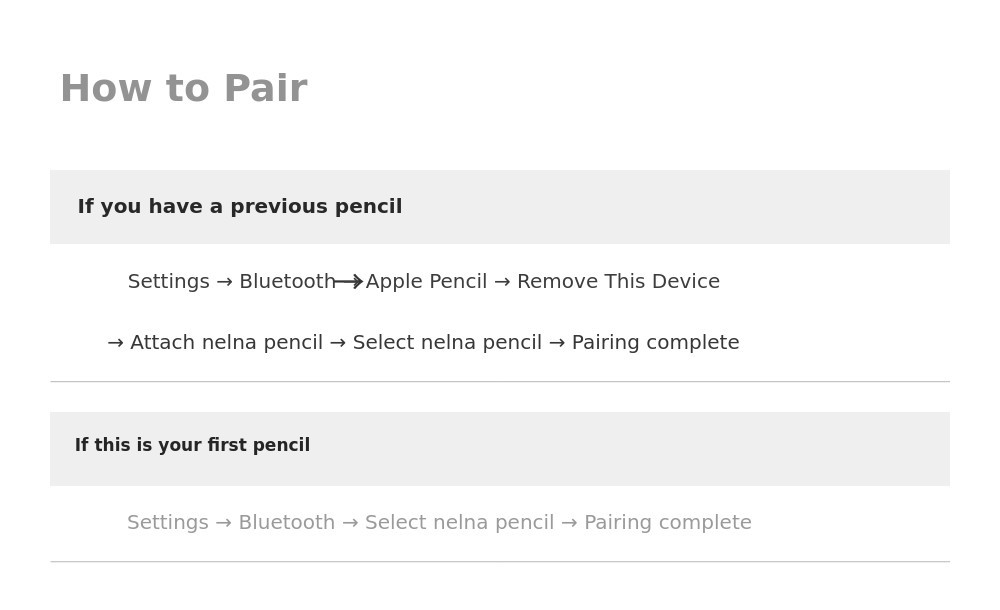 How to Pair

If you have a previous pencil

Settings → Bluetooth → Apple Pencil → Remove This Device

→ Attach nelna pencil → Select nelna pencil → Pairing complete

If this is your first pencil

Settings → Bluetooth → Select nelna pencil → Pairing complete